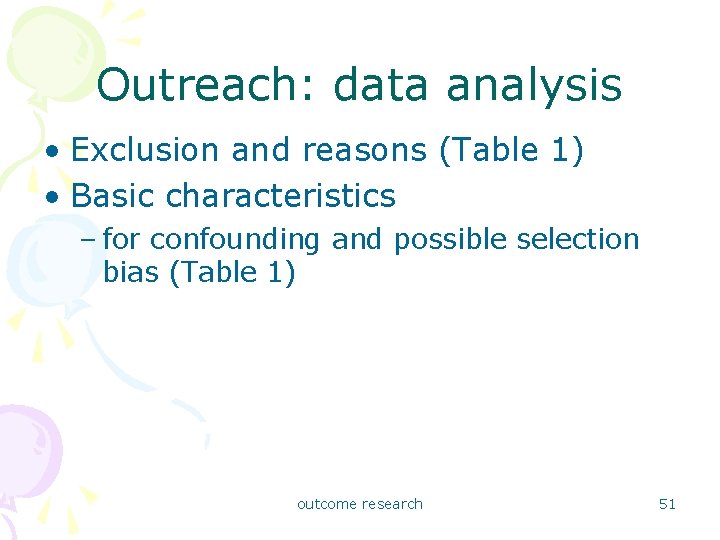 Outreach: data analysis

• Exclusion and reasons (Table 1)
• Basic characteristics
– for confounding and possible selection bias (Table 1)

outcome research

51